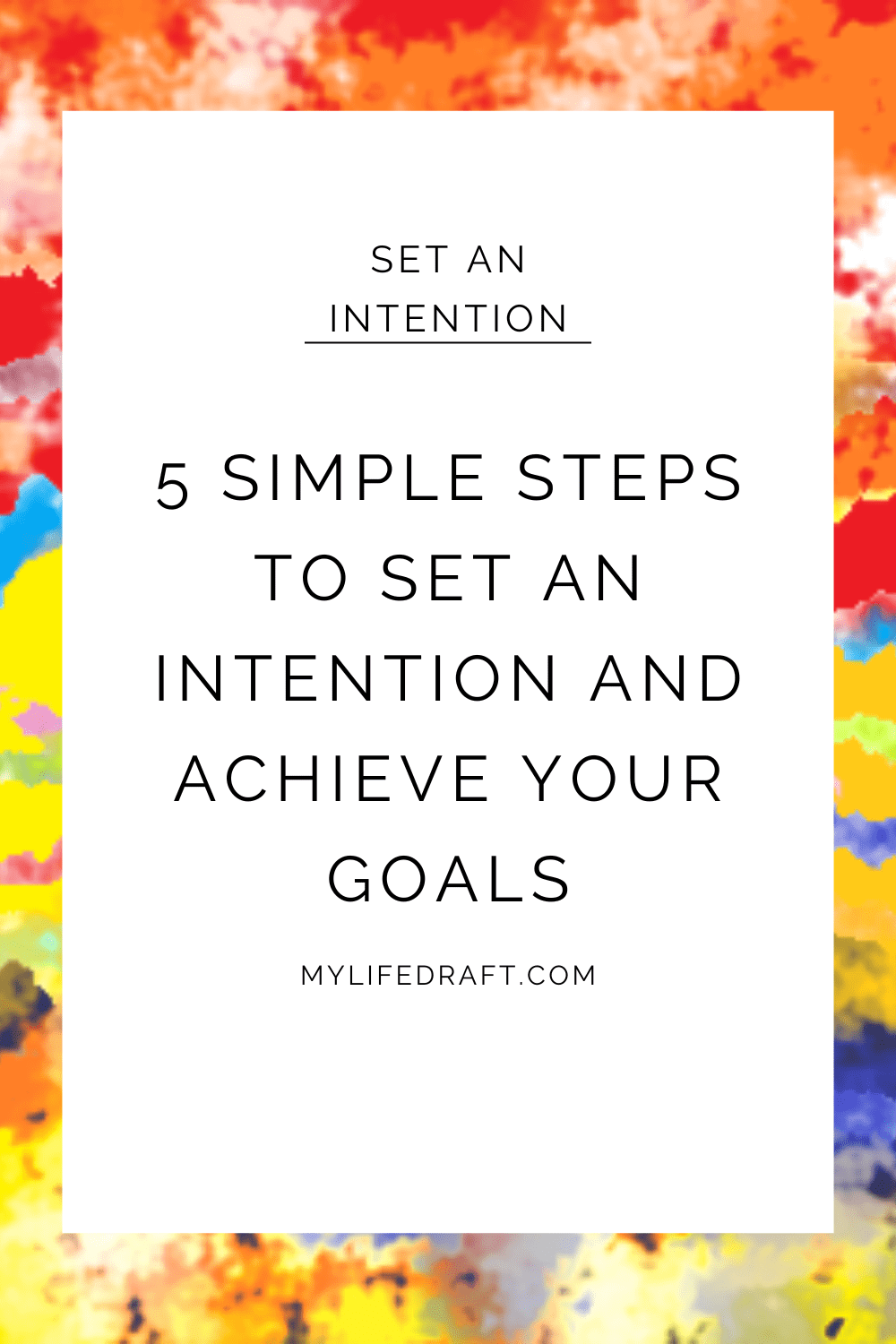 SET AN INTENTION

5 SIMPLE STEPS TO SET AN INTENTION AND ACHIEVE YOUR GOALS

MYLIFEDRAFT.COM